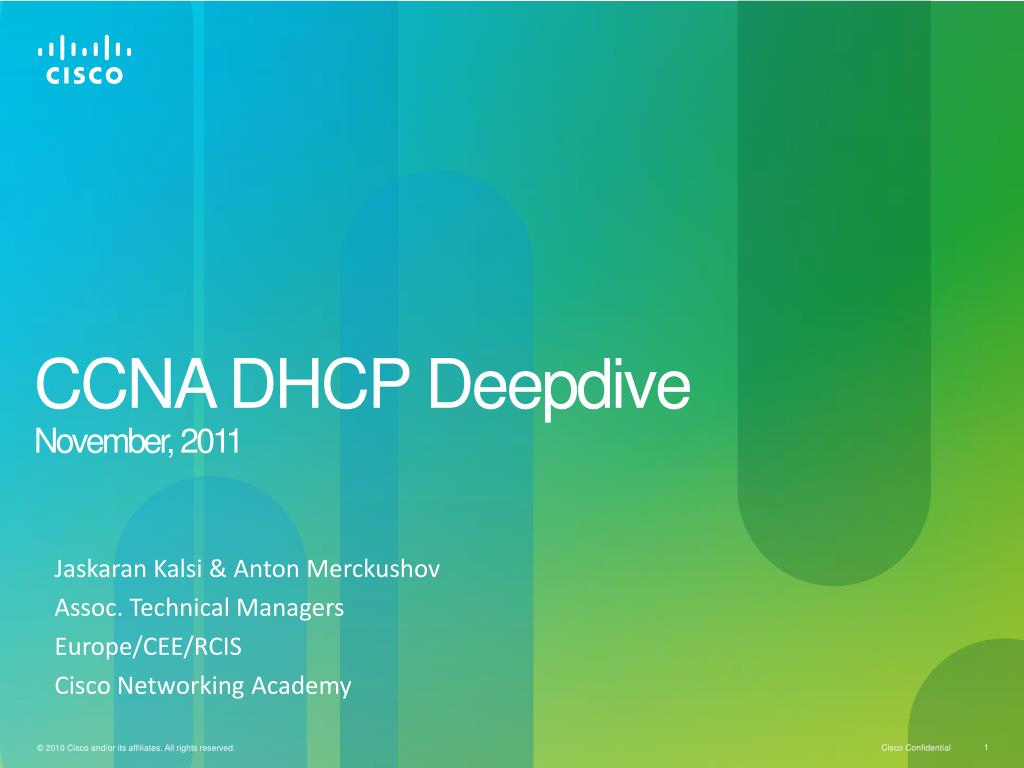 CISCO

CCNA DHCP Deepdive
November, 2011

Jaskaran Kalsi & Anton Merckushov
Assoc. Technical Managers
Europe/CEE/RCIS
Cisco Networking Academy

© 2010 Cisco and/or its affiliates. All rights reserved.

Cisco Confidential

1